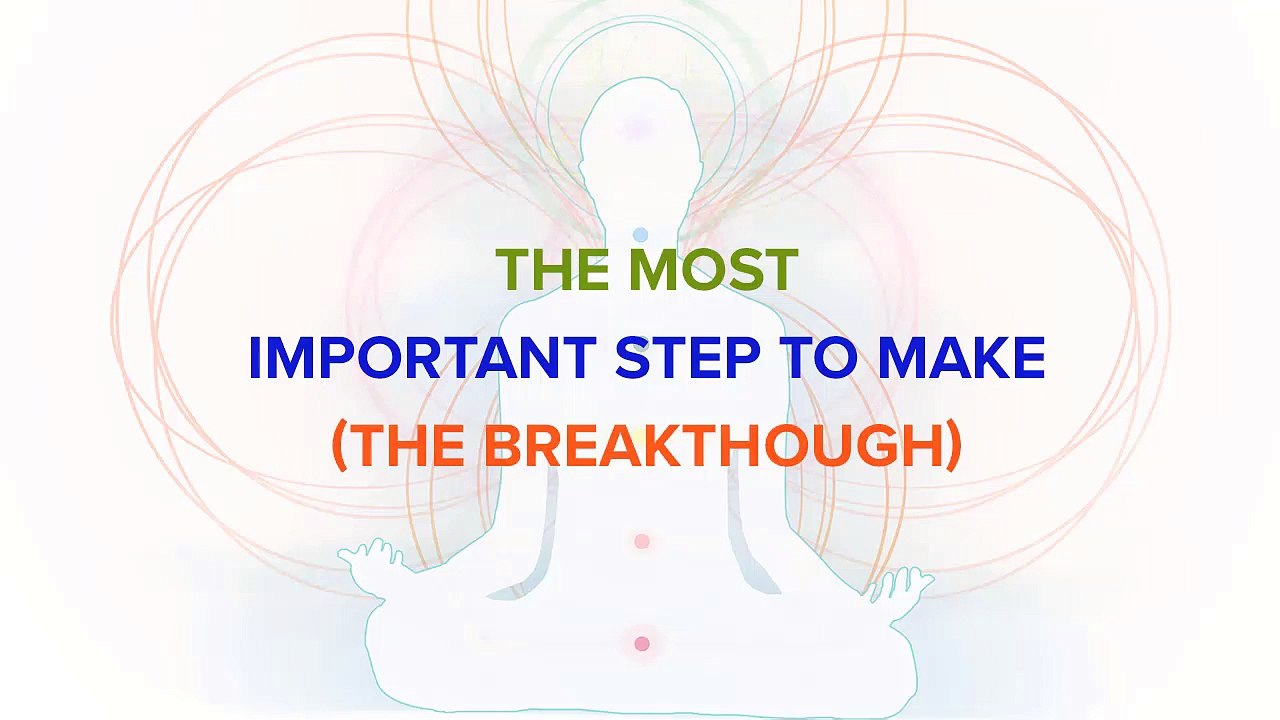 THE MOST
IMPORTANT STEP TO MAKE
(THE BREAKTHOUGH)